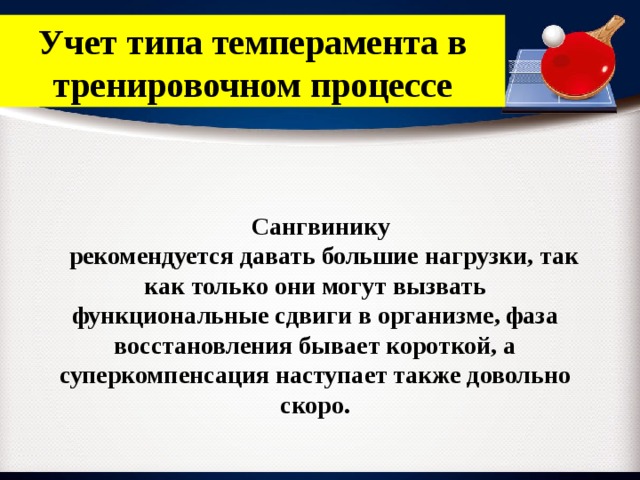 Учет типа темперамента в тренировочном процессе

Сангвинику
рекомендуется давать большие нагрузки, так как только они могут вызвать функциональные сдвиги в организме, фаза восстановления бывает короткой, а суперкомпенсация наступает также довольно скоро.